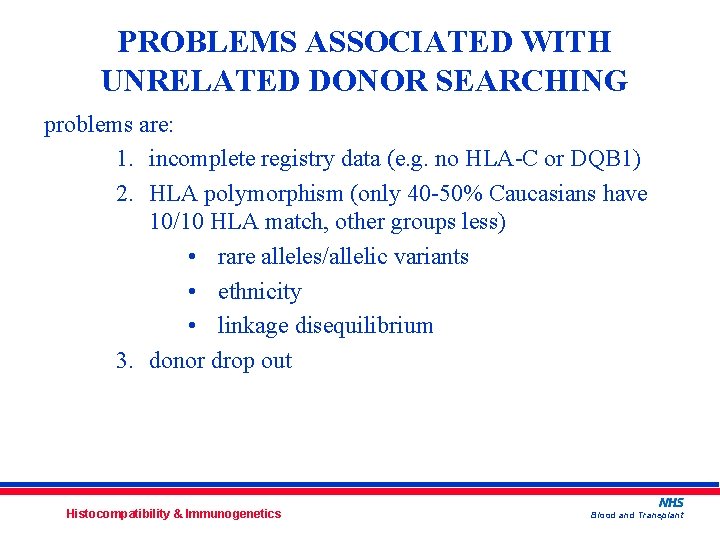 PROBLEMS ASSOCIATED WITH UNRELATED DONOR SEARCHING

problems are:

1. incomplete registry data (e.g. no HLA-C or DQB1)
2. HLA polymorphism (only 40-50% Caucasians have 10/10 HLA match, other groups less)
 • rare alleles/allelic variants
 • ethnicity
 • linkage disequilibrium
3. donor drop out

Histocompatibility & Immunogenetics

NHS
Blood and Transplant